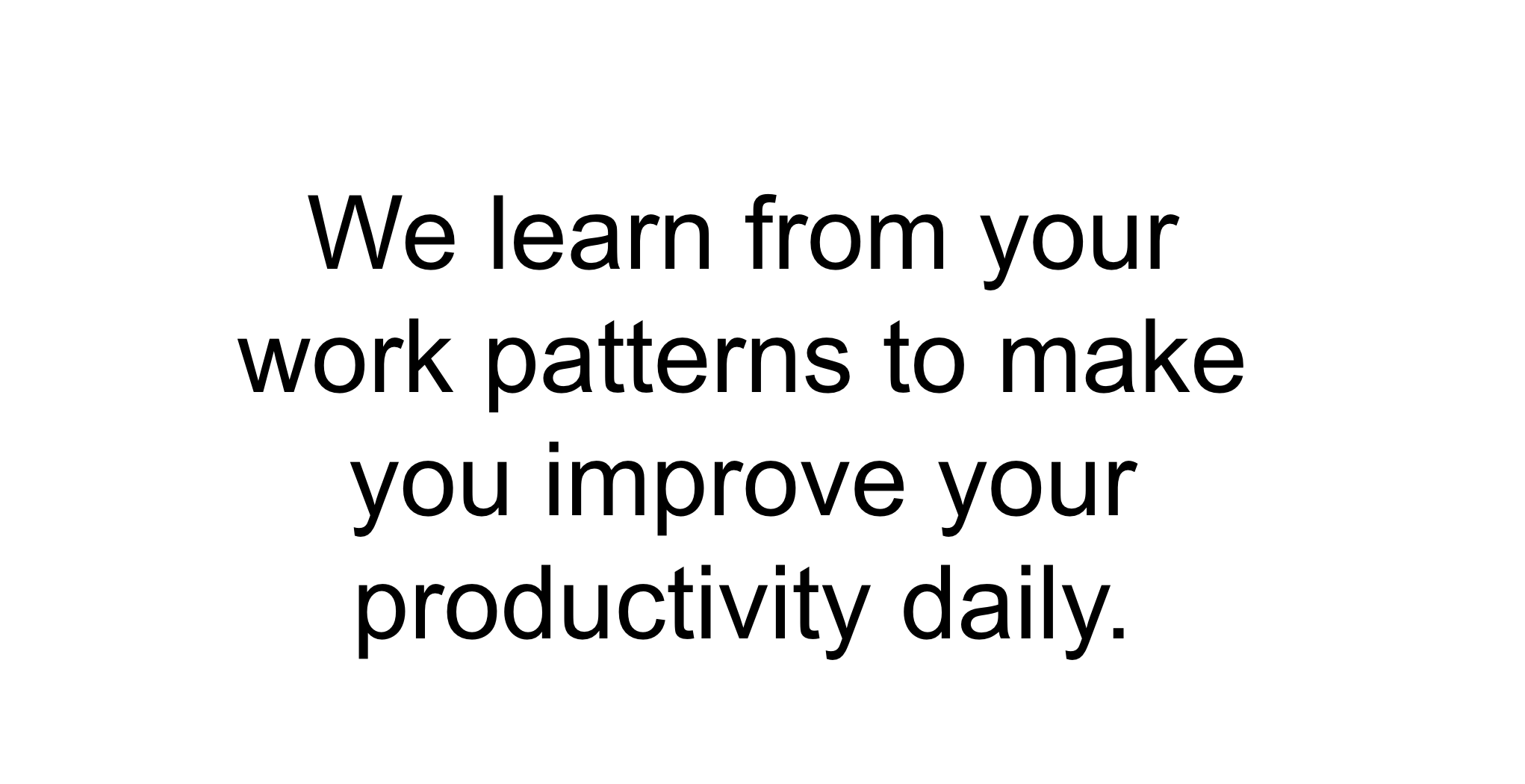 We learn from your work patterns to make you improve your productivity daily.